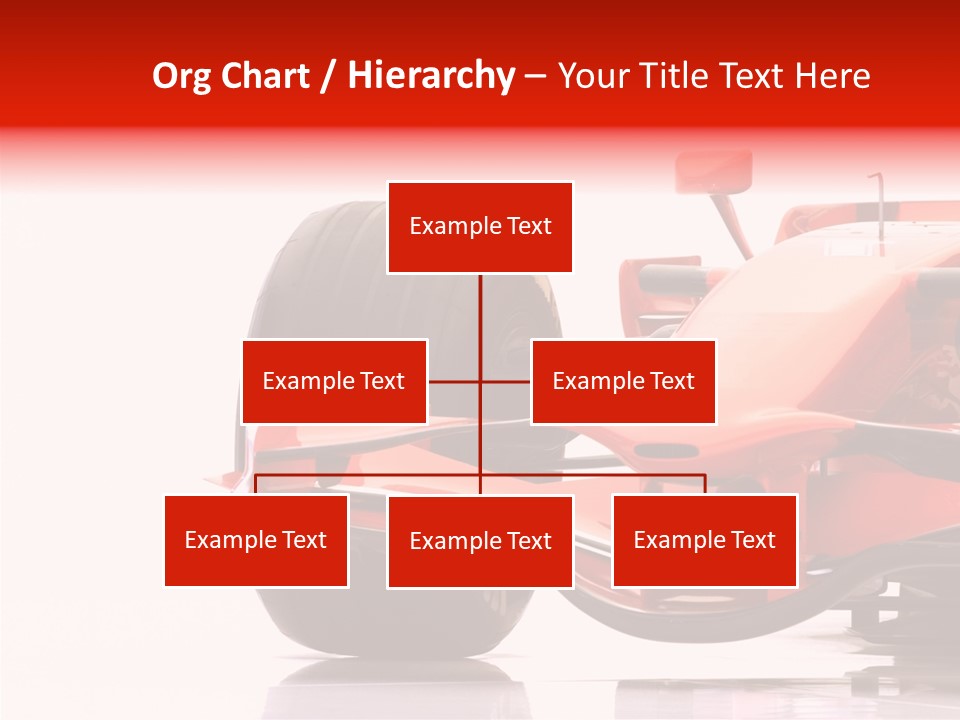 Org Chart / Hierarchy – Your Title Text Here

Example Text

Example Text

Example Text

Example Text

Example Text

Example Text